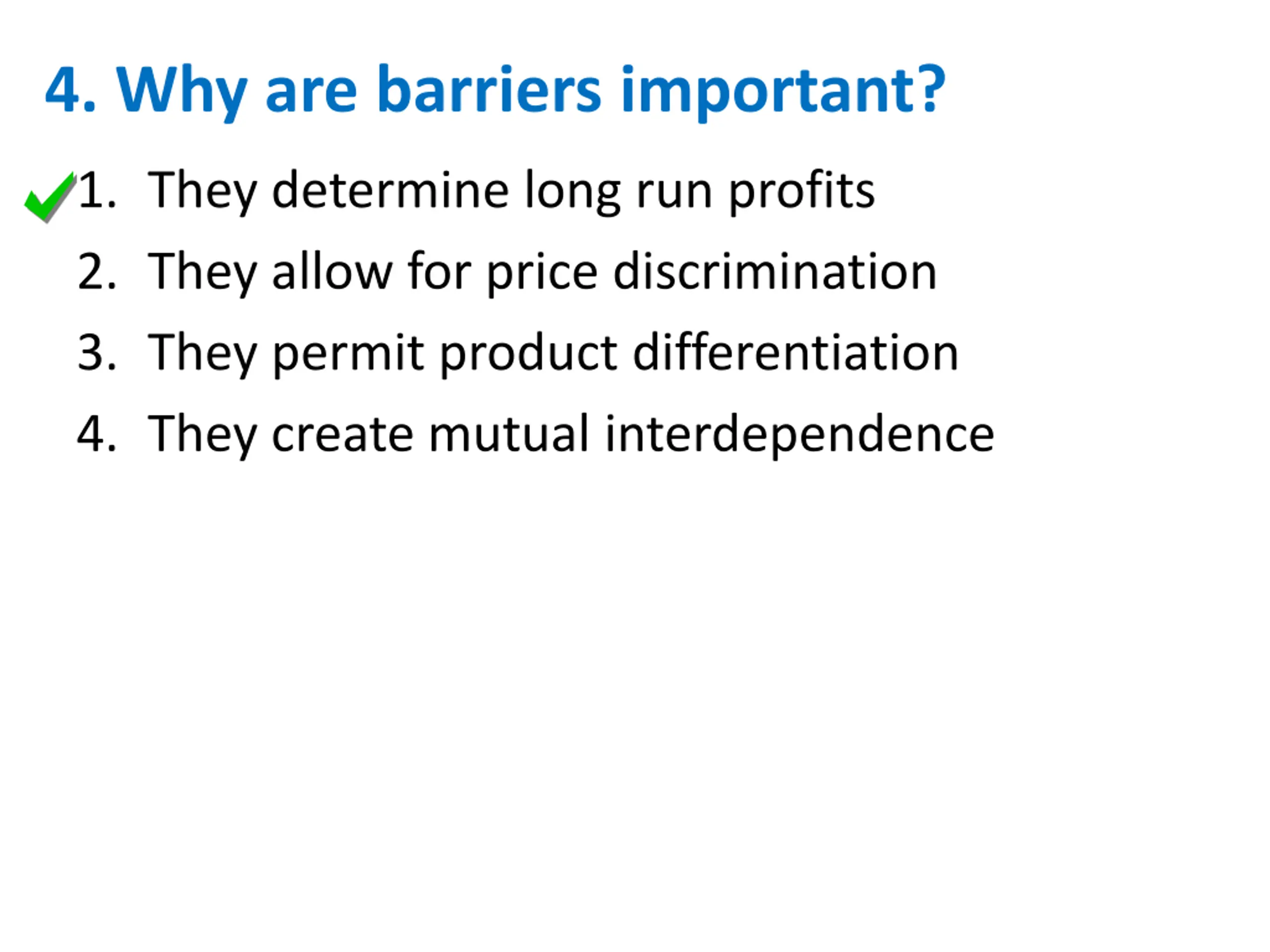 4. Why are barriers important?

1. They determine long run profits
2. They allow for price discrimination
3. They permit product differentiation
4. They create mutual interdependence